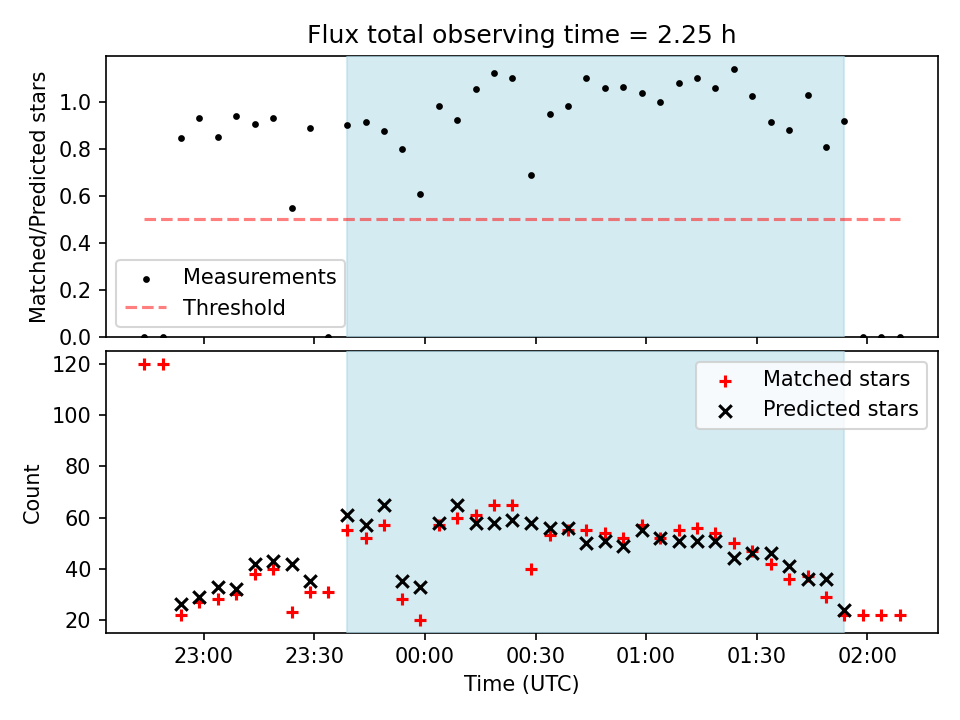 Flux total observing time = 2.25 h

Matched/Predicted stars

1.0
0.8
0.6
0.4
0.2
0.0

Measurements
Threshold

Count

120
100
80
60
40
20

Matched stars
Predicted stars

23:00
23:30
00:00
00:30
01:00
01:30
02:00

Time (UTC)